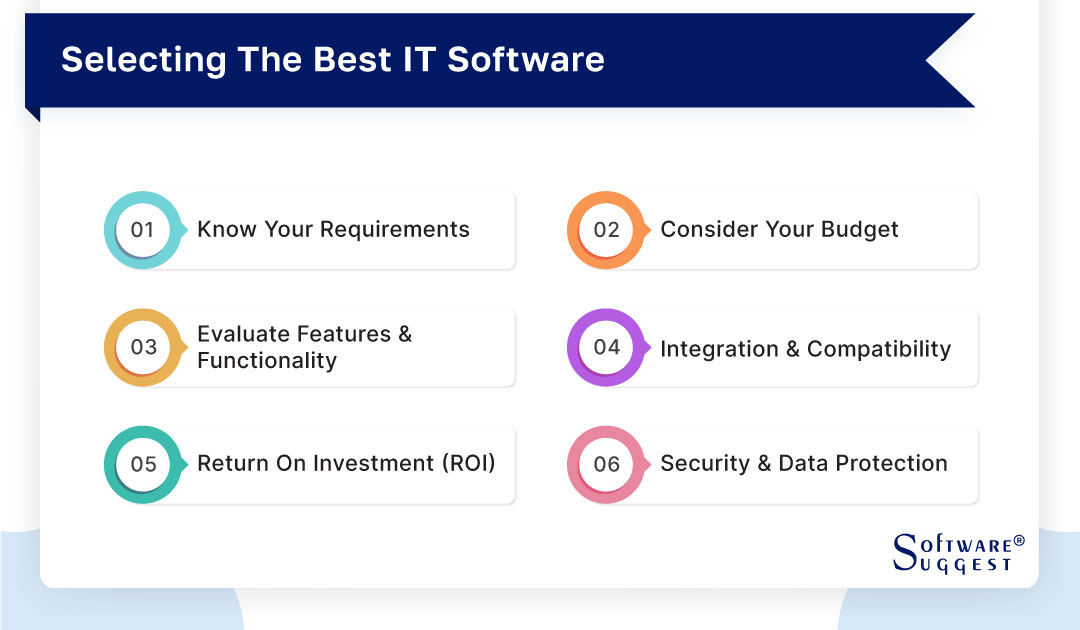 Selecting The Best IT Software

01 Know Your Requirements

02 Consider Your Budget

03 Evaluate Features & Functionality

04 Integration & Compatibility

05 Return On Investment (ROI)

06 Security & Data Protection

SOFTWARE® SUGGEST